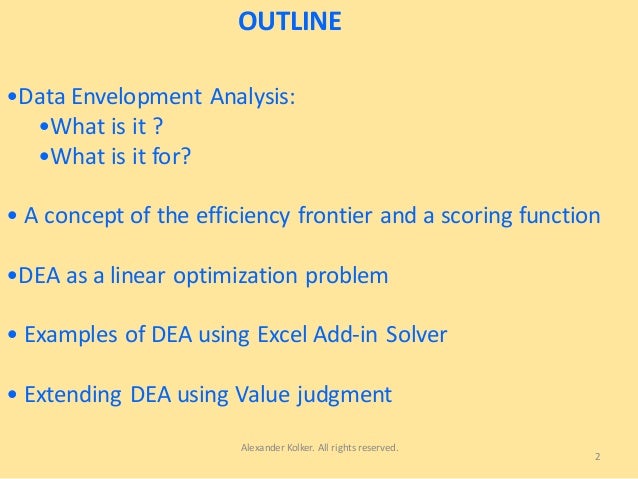 OUTLINE

•Data Envelopment Analysis:
•What is it ?
•What is it for?

• A concept of the efficiency frontier and a scoring function

•DEA as a linear optimization problem

• Examples of DEA using Excel Add-in Solver

• Extending DEA using Value judgment

Alexander Kolker. All rights reserved.

2